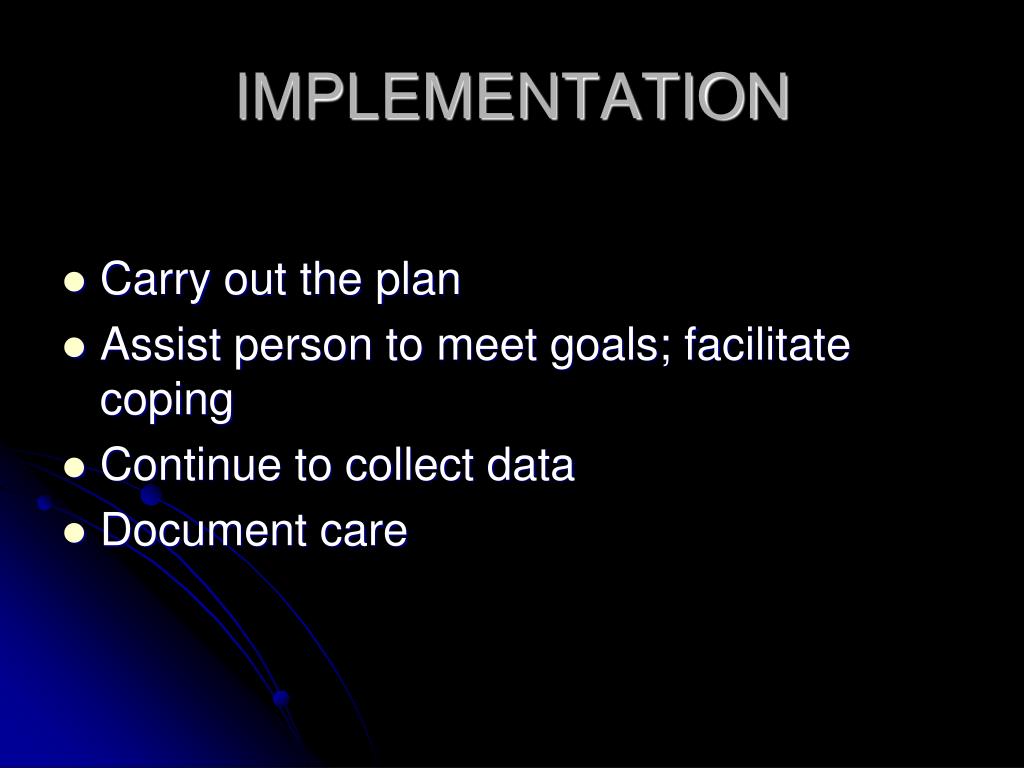 IMPLEMENTATION

- Carry out the plan
- Assist person to meet goals; facilitate coping
- Continue to collect data
- Document care